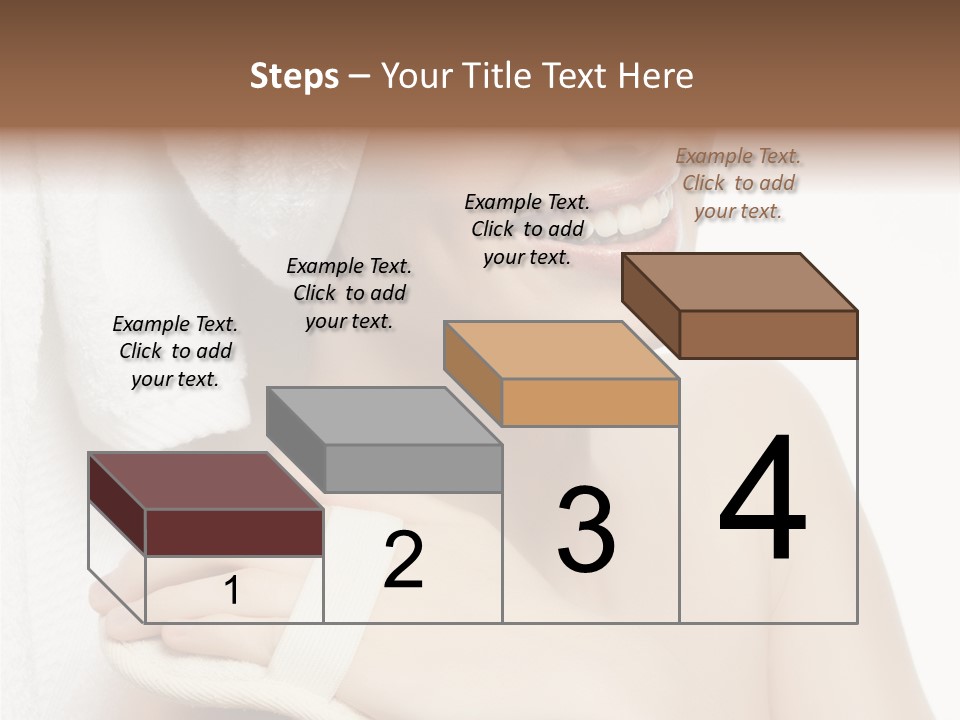 Steps – Your Title Text Here

Example Text. Click to add your text.

Example Text. Click to add your text.

Example Text. Click to add your text.

Example Text. Click to add your text.

1

2

3

4